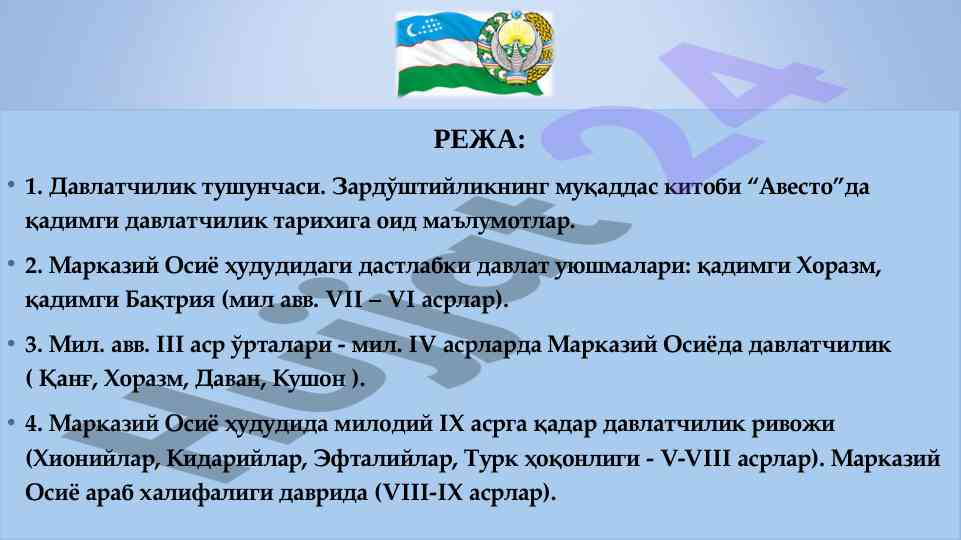 РЕЖА:

• 1. Давлатчилик тушунчаси. Зардўштийликнинг муқаддас китоби “Авесто”да қадимги давлатчилик тарихига оид маълумотлар.

• 2. Марказий Осиё ҳудудидаги дастлабки давлат уюшмалари: қадимги Хоразм, қадимги Бақтрия (мил авв. VII – VI асрлар).

• 3. Мил. авв. III аср ўрталари - мил. IV асрларда Марказий Осиёда давлатчилик ( Қанғ, Хоразм, Даван, Кушон ).

• 4. Марказий Осиё ҳудудида милодий IX асрга қадар давлатчилик ривожи (Хионийлар, Кидарийлар, Эфталийлар, Турк ҳоқонлиги - V-VIII асрлар). Марказий Осиё араб халифалиги даврида (VIII-IX асрлар).

Hujjat24